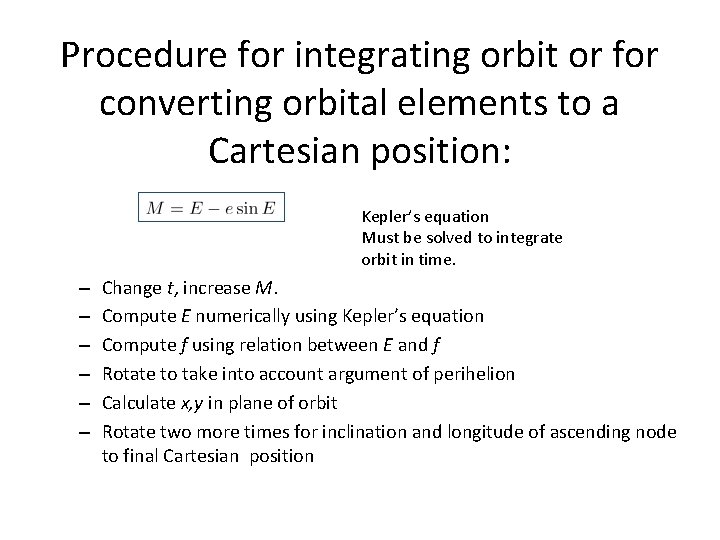 Procedure for integrating orbit or for converting orbital elements to a Cartesian position:

$M = E - e \sin E$

Kepler's equation
Must be solved to integrate orbit in time.

– Change $t$, increase $M$.
– Compute $E$ numerically using Kepler's equation
– Compute $f$ using relation between $E$ and $f$
– Rotate to take into account argument of perihelion
– Calculate $x,y$ in plane of orbit
– Rotate two more times for inclination and longitude of ascending node to final Cartesian position